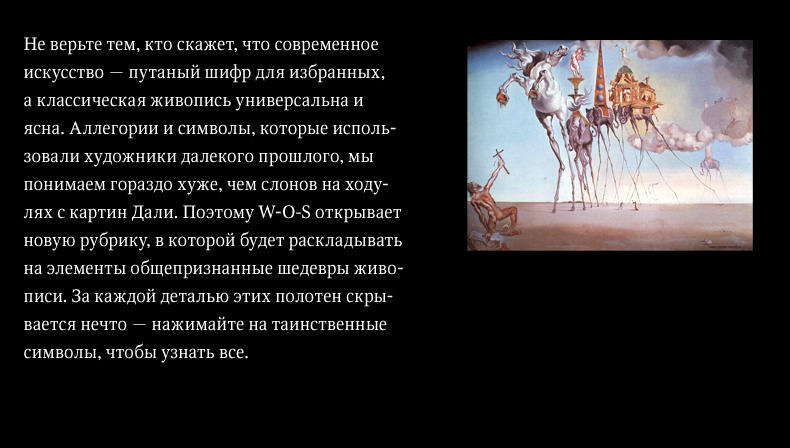 Не верьте тем, кто скажет, что современное искусство — путаный шифр для избранных, а классическая живопись универсальна и ясна. Аллегории и символы, которые использовали художники далекого прошлого, мы понимаем гораздо хуже, чем слонов на ходулях с картин Дали. Поэтому W-O-S открывает новую рубрику, в которой будет раскладывать на элементы общепризнанные шедевры живописи. За каждой деталью этих полотен скрывается нечто — нажимайте на таинственные символы, чтобы узнать все.